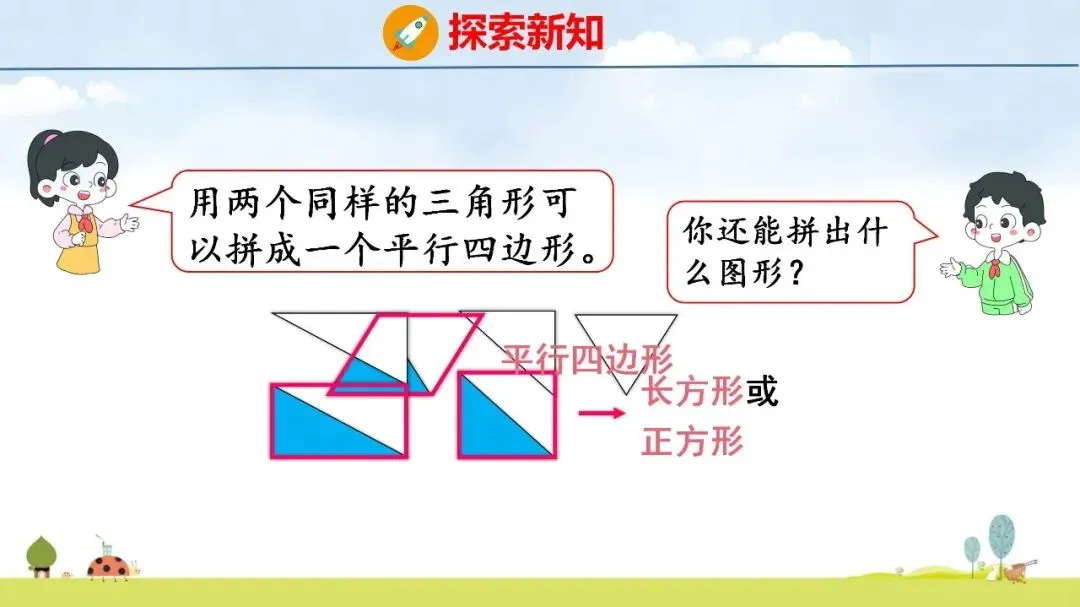 探索新知

用两个同样的三角形可以拼成一个平行四边形。

你还能拼出什么图形？

平行四边形

长方形或

正方形